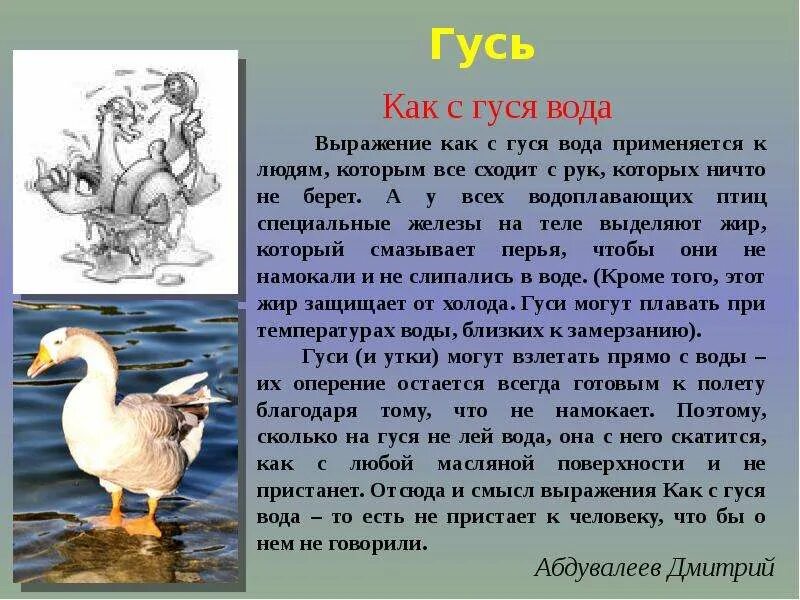 Гусь

Как с гуся вода

Выражение как с гуся вода применяется к людям, которым все сходит с рук, которых ничто не берет. А у всех водоплавающих птиц специальные железы на теле выделяют жир, который смазывает перья, чтобы они не намокали и не слипались в воде. (Кроме того, этот жир защищает от холода. Гуси могут плавать при температурах воды, близких к замерзанию).

Гуси (и утки) могут взлетать прямо с воды – их оперение остается всегда готовым к полету благодаря тому, что не намокает. Поэтому, сколько на гуся не лей вода, она с него скатится, как с любой масляной поверхности и не пристанет. Отсюда и смысл выражения Как с гуся вода – то есть не пристает к человеку, что бы о нем не говорили.

Абдувалеев Дмитрий